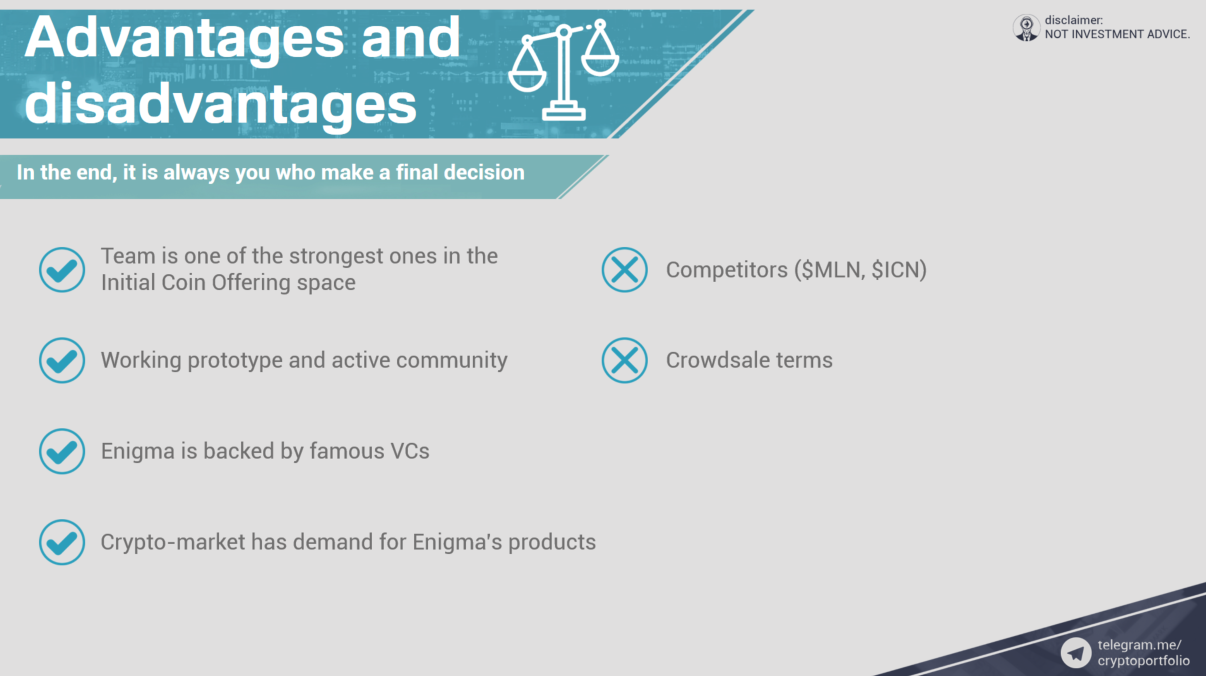 Advantages and disadvantages

disclaimer:
NOT INVESTMENT ADVICE.

In the end, it is always you who make a final decision

Team is one of the strongest ones in the Initial Coin Offering space

Working prototype and active community

Enigma is backed by famous VCs

Crypto-market has demand for Enigma's products

Competitors (\$MLN, \$ICN)

Crowdsale terms

telegram.me/
cryptoportfolio